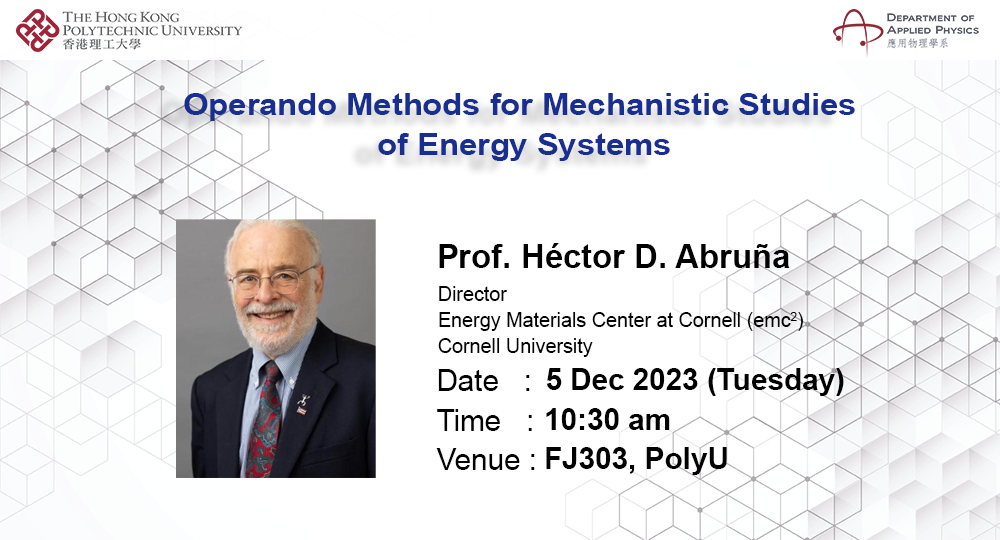 THE HONG KONG POLYTECHNIC UNIVERSITY
香港理工大學

DEPARTMENT OF APPLIED PHYSICS
應用物理學系

Operando Methods for Mechanistic Studies of Energy Systems

Prof. Héctor D. Abruña

Director
Energy Materials Center at Cornell (emc$^2$)
Cornell University

Date : 5 Dec 2023 (Tuesday)
Time : 10:30 am
Venue : FJ303, PolyU